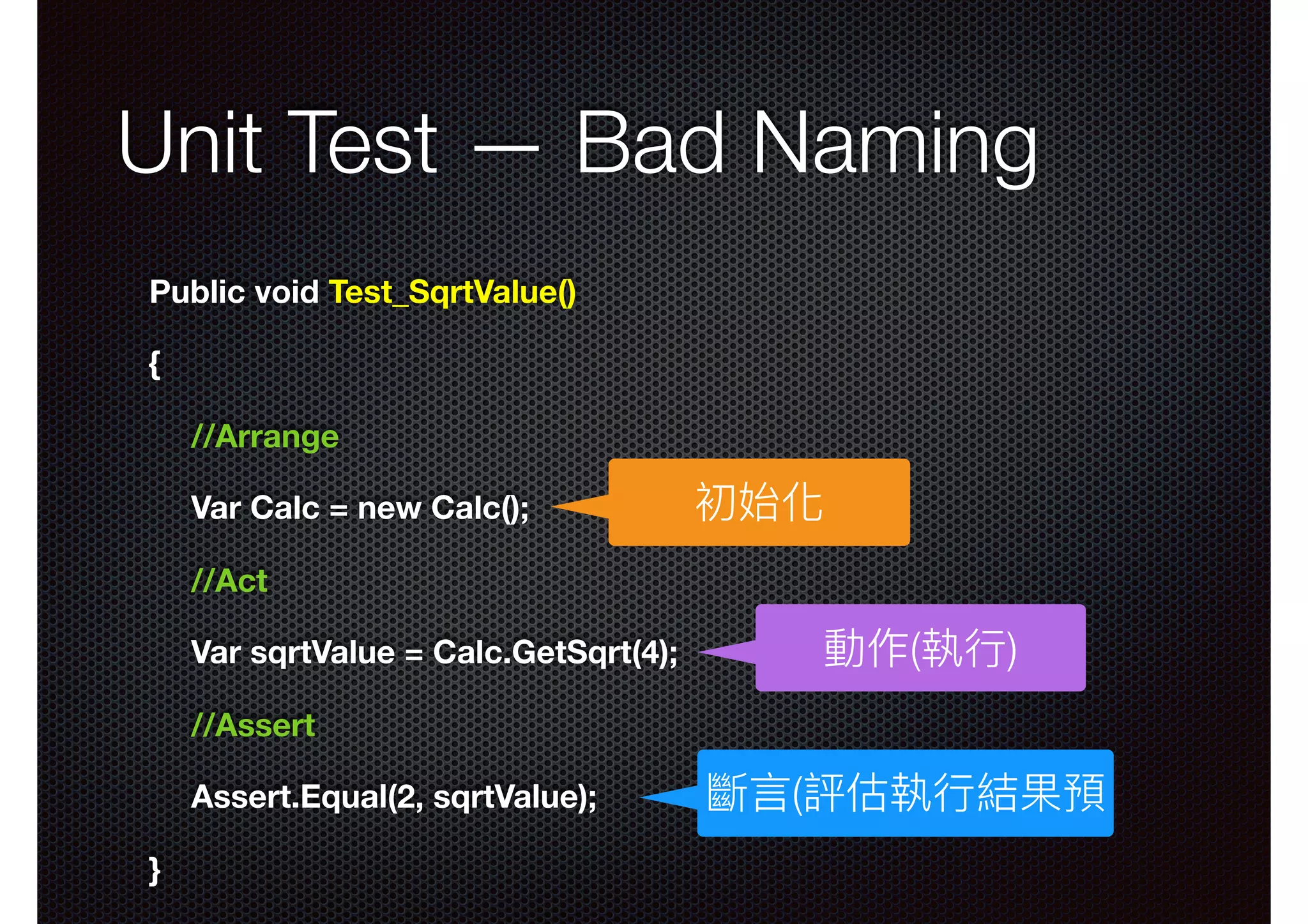 Unit Test — Bad Naming

Public void Test_SqrtValue()

{

//Arrange

Var Calc = new Calc();

初始化

//Act

Var sqrtValue = Calc.GetSqrt(4);

動作(執行)

//Assert

Assert.Equal(2, sqrtValue);

斷言(評估執行結果預

}